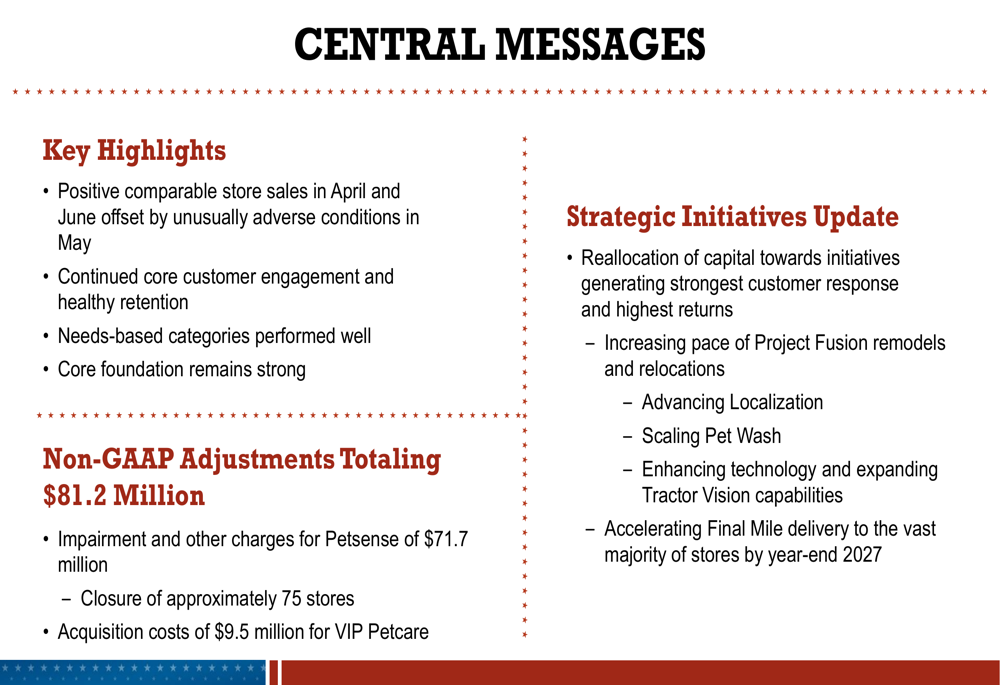 CENTRAL MESSAGES

Key Highlights

• Positive comparable store sales in April and June offset by unusually adverse conditions in May
• Continued core customer engagement and healthy retention
• Needs-based categories performed well
• Core foundation remains strong

Non-GAAP Adjustments Totaling $81.2 Million

• Impairment and other charges for Petsense of $71.7 million
  – Closure of approximately 75 stores
• Acquisition costs of $9.5 million for VIP Petcare

Strategic Initiatives Update

• Reallocation of capital towards initiatives generating strongest customer response and highest returns
  – Increasing pace of Project Fusion remodels and relocations
    – Advancing Localization
    – Scaling Pet Wash
    – Enhancing technology and expanding Tractor Vision capabilities
  – Accelerating Final Mile delivery to the vast majority of stores by year-end 2027